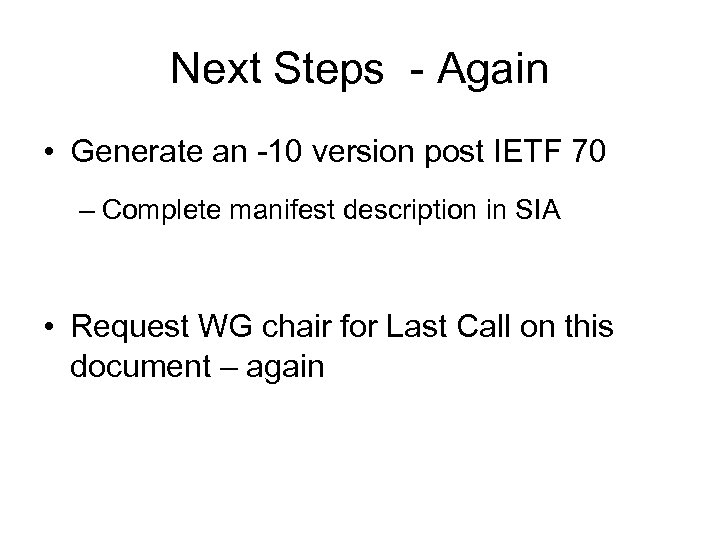 Next Steps - Again

• Generate an -10 version post IETF 70

– Complete manifest description in SIA

• Request WG chair for Last Call on this document – again